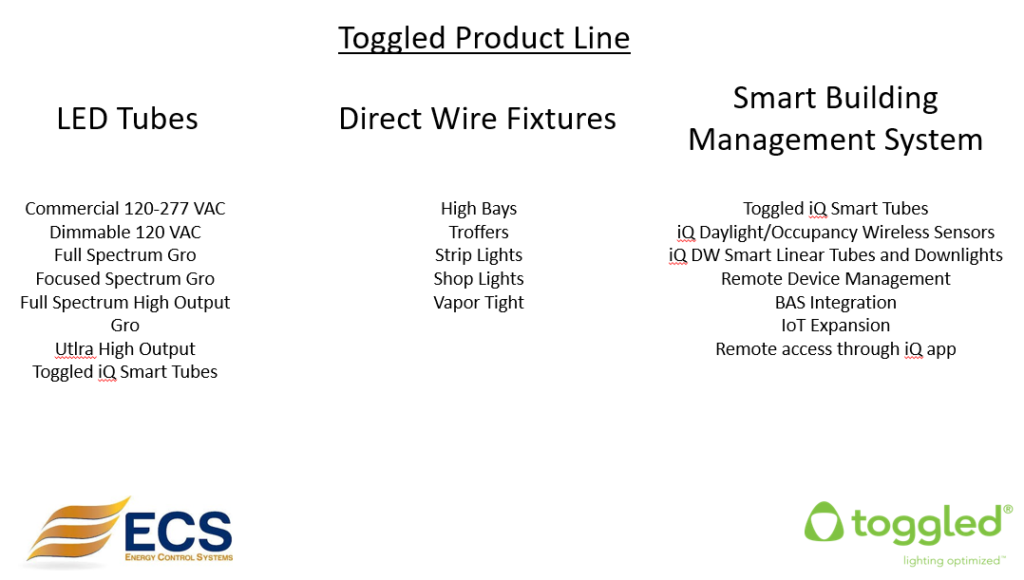 Toggled Product Line

LED Tubes

Commercial 120-277 VAC
Dimmable 120 VAC
Full Spectrum Gro
Focused Spectrum Gro
Full Spectrum High Output Gro
Utlra High Output
Toggled iQ Smart Tubes

Direct Wire Fixtures

High Bays
Troffers
Strip Lights
Shop Lights
Vapor Tight

Smart Building Management System

Toggled iQ Smart Tubes
iQ Daylight/Occupancy Wireless Sensors
iQ DW Smart Linear Tubes and Downlights
Remote Device Management
BAS Integration
IoT Expansion
Remote access through iQ app

ECS
ENERGY CONTROL SYSTEMS

toggled®
lighting optimized™